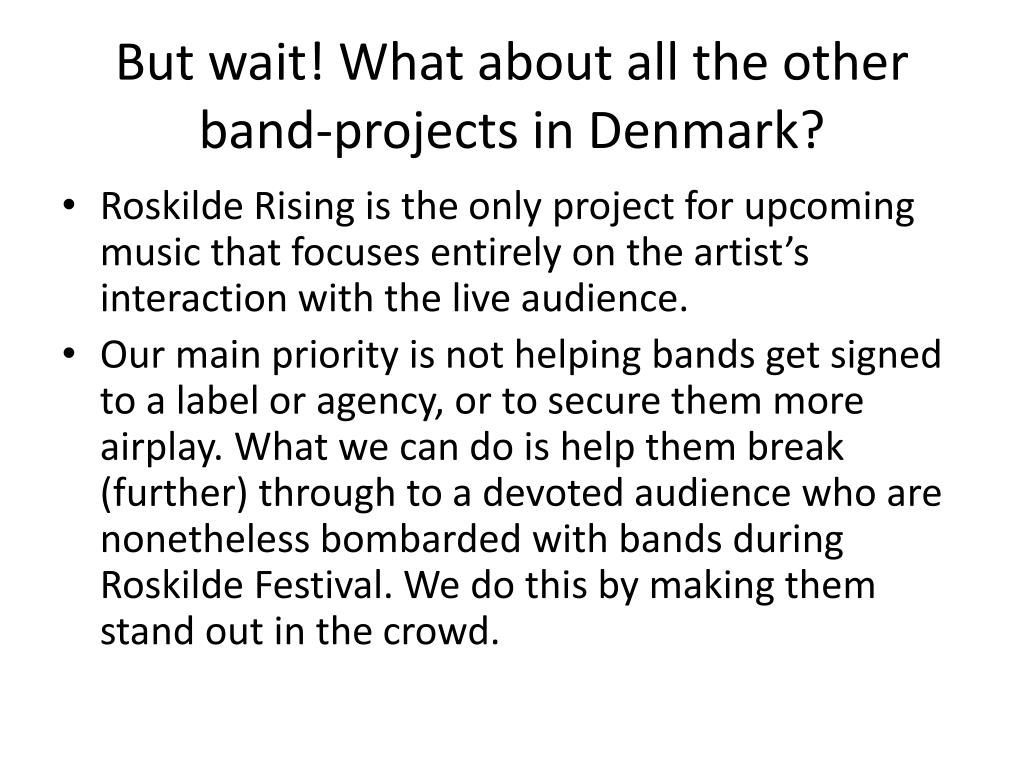 But wait! What about all the other band-projects in Denmark?

• Roskilde Rising is the only project for upcoming music that focuses entirely on the artist’s interaction with the live audience.
• Our main priority is not helping bands get signed to a label or agency, or to secure them more airplay. What we can do is help them break (further) through to a devoted audience who are nonetheless bombarded with bands during Roskilde Festival. We do this by making them stand out in the crowd.